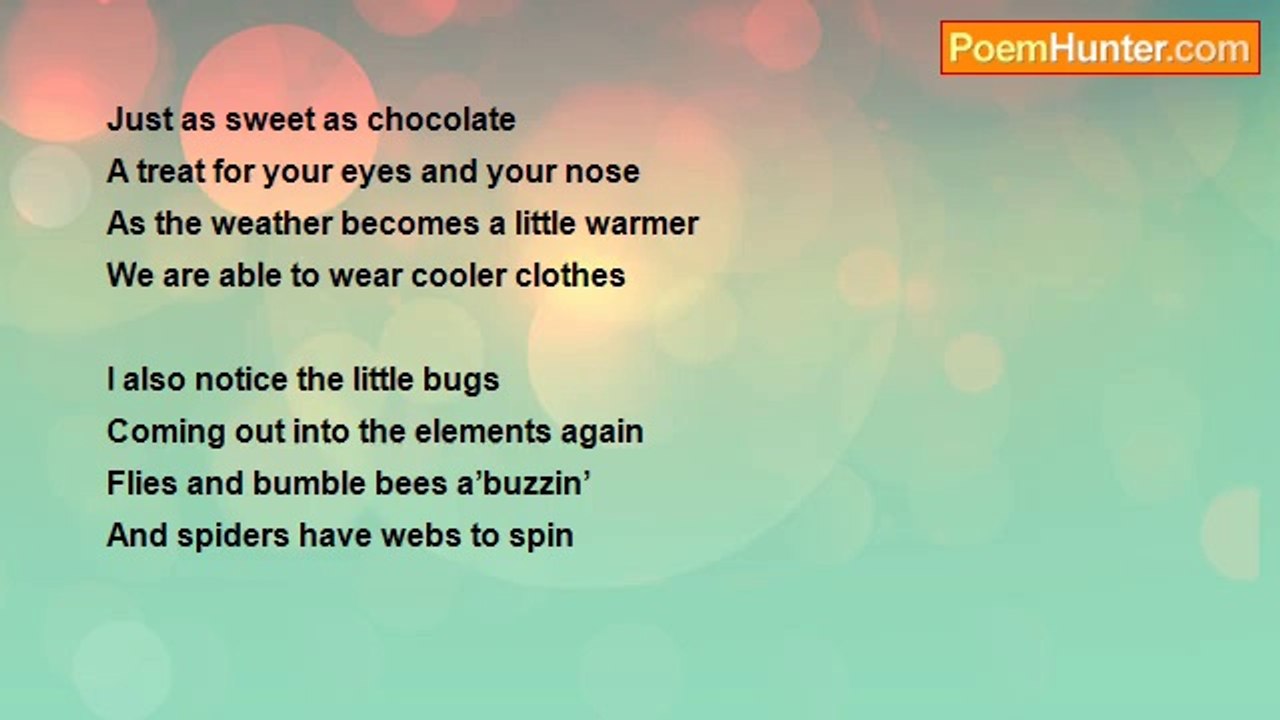 PoemHunter.com

Just as sweet as chocolate
A treat for your eyes and your nose
As the weather becomes a little warmer
We are able to wear cooler clothes

I also notice the little bugs
Coming out into the elements again
Flies and bumble bees a’buzzin’
And spiders have webs to spin